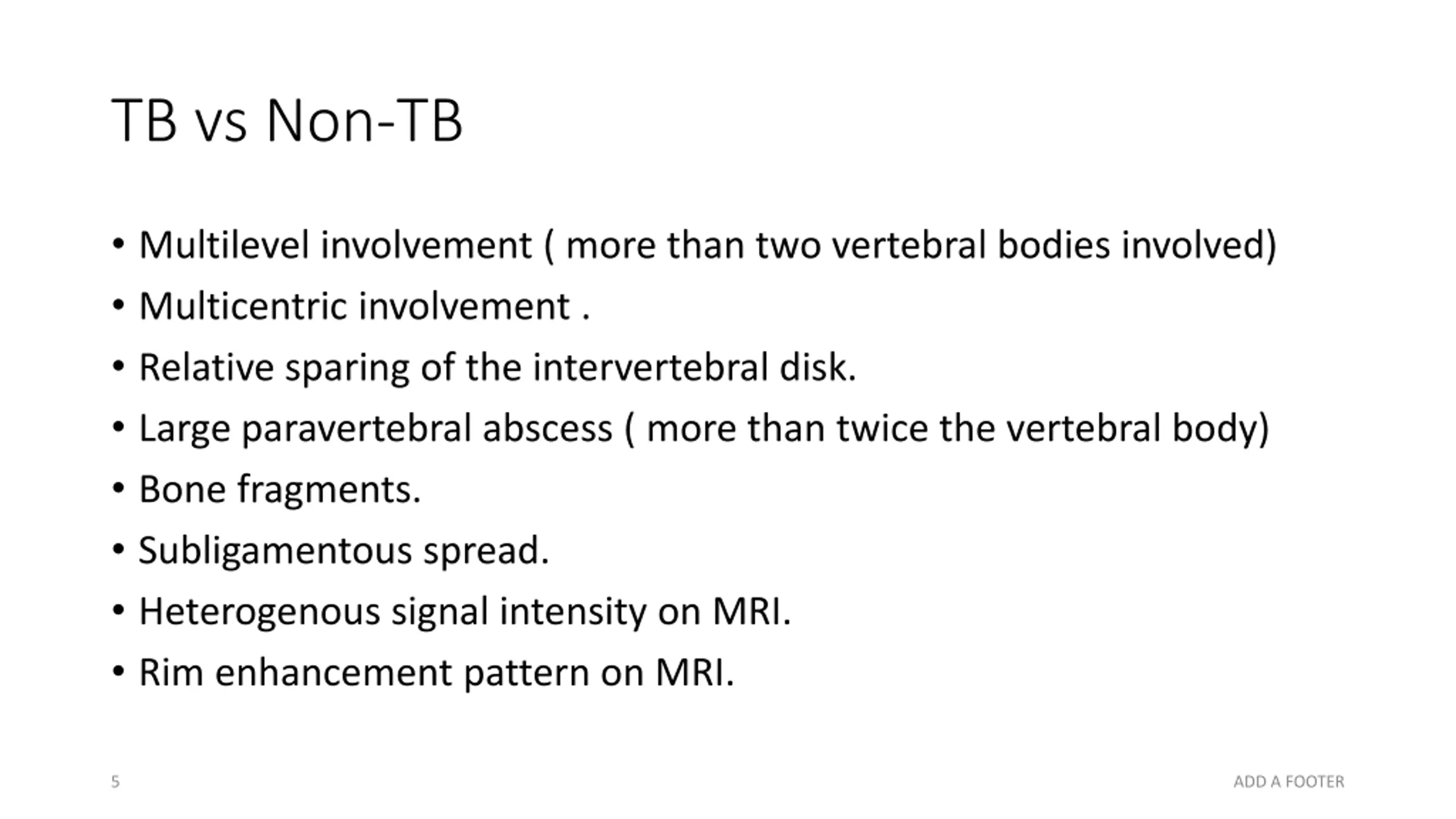 TB vs Non-TB

• Multilevel involvement ( more than two vertebral bodies involved)
• Multicentric involvement .
• Relative sparing of the intervertebral disk.
• Large paravertebral abscess ( more than twice the vertebral body)
• Bone fragments.
• Subligamentous spread.
• Heterogenous signal intensity on MRI.
• Rim enhancement pattern on MRI.

5

ADD A FOOTER